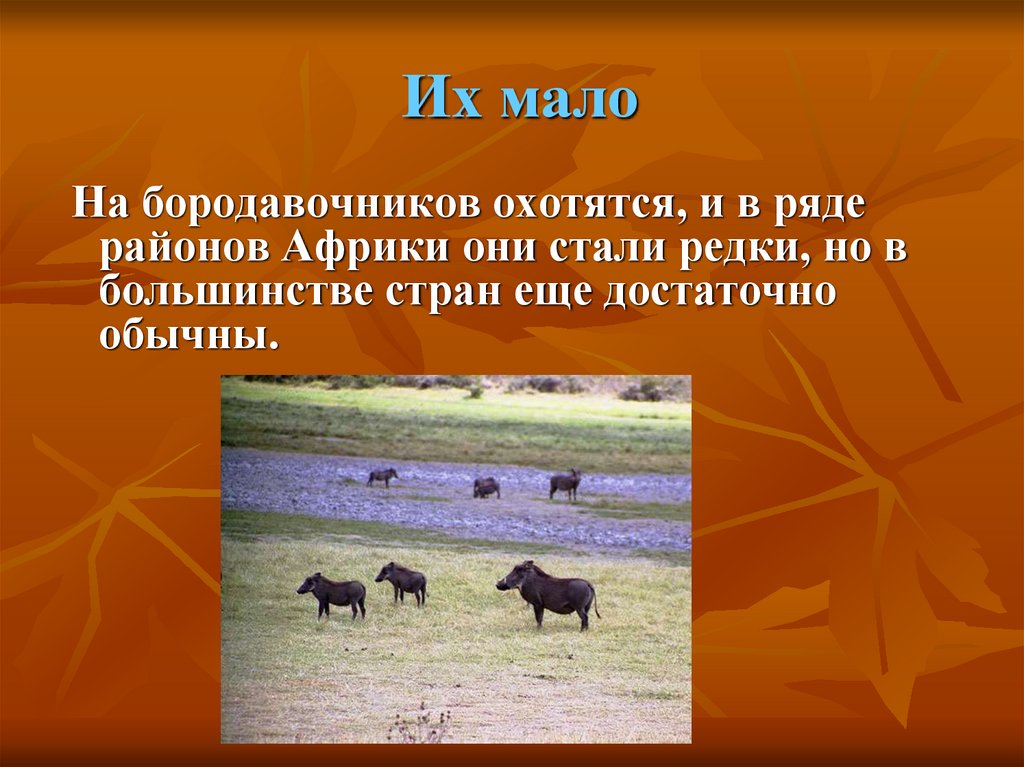 Их мало

На бородавочников охотятся, и в ряде районов Африки они стали редки, но в большинстве стран еще достаточно обычны.